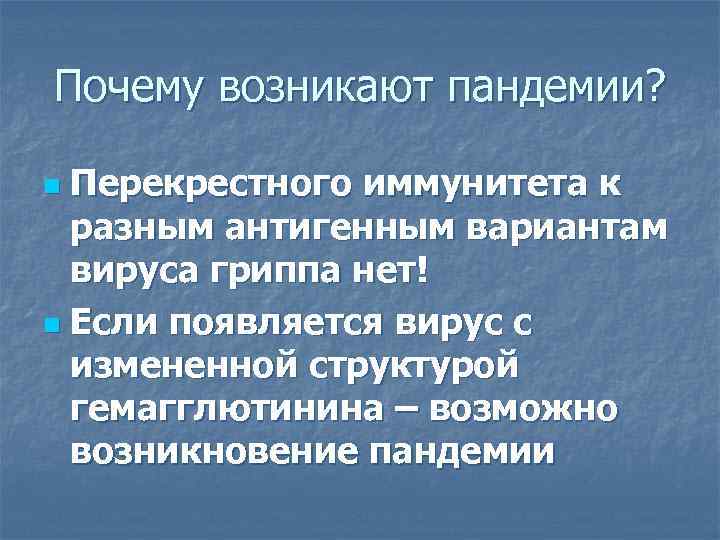 Почему возникают пандемии?

Перекрестного иммунитета к разным антигенным вариантам вируса гриппа нет!

Если появляется вирус с измененной структурой гемагглютинина – возможно возникновение пандемии